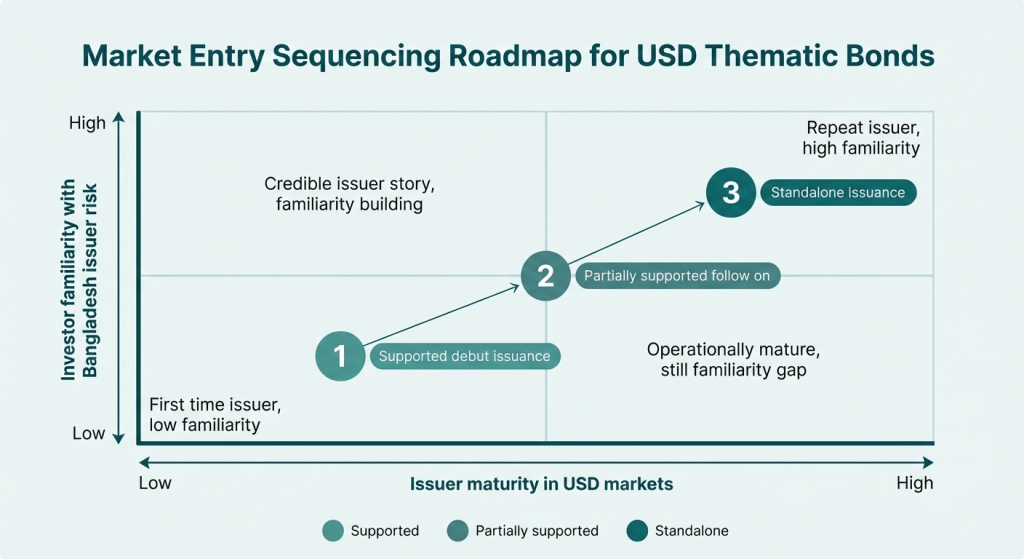 Market Entry Sequencing Roadmap for USD Thematic Bonds

High

Investor familiarity with Bangladesh issuer risk

Low

Credible issuer story, familiarity building

Repeat issuer, high familiarity

3 Standalone Issuance

2 Partially supported follow on

1 Supported debut issuance

Operationally mature, still familiarity gap

First time issuer, low familiarity

Low

Issuer maturity in USD markets

High

Supported
Partially supported
Standalone